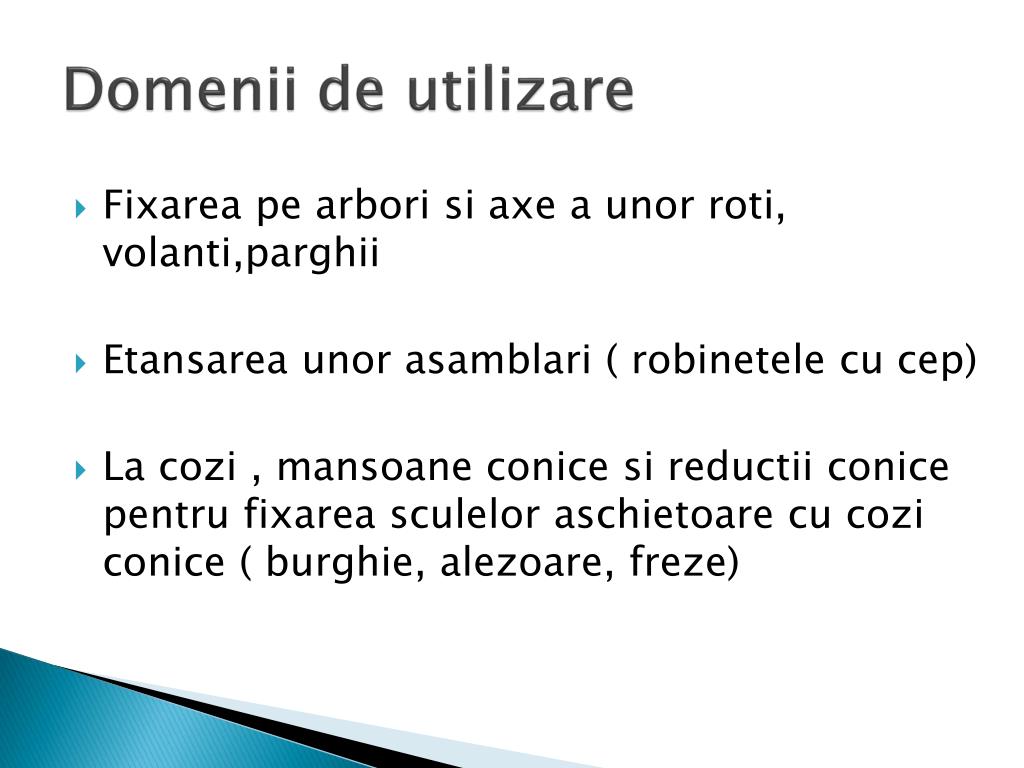 Domenii de utilizare

Fixarea pe arbori si axe a unor roti, volanti,parghii

Etansarea unor asamblari ( robinetele cu cep)

La cozi , mansoane conice si reductii conice pentru fixarea sculelor aschietoare cu cozi conice ( burghie, alezoare, freze)